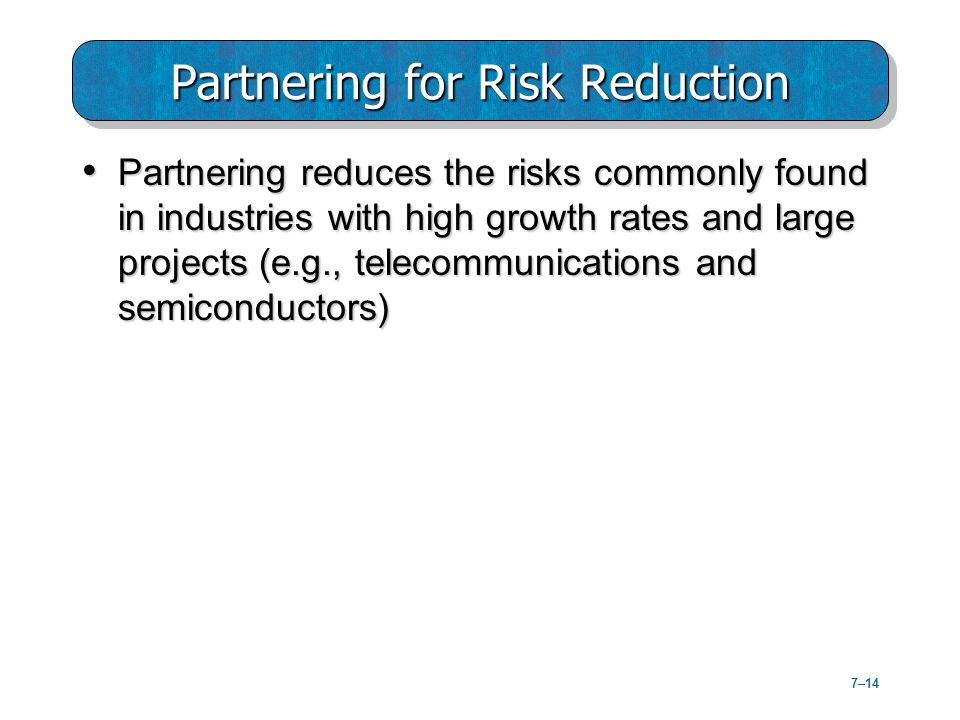 Partnering for Risk Reduction

• Partnering reduces the risks commonly found in industries with high growth rates and large projects (e.g., telecommunications and semiconductors)

7–14